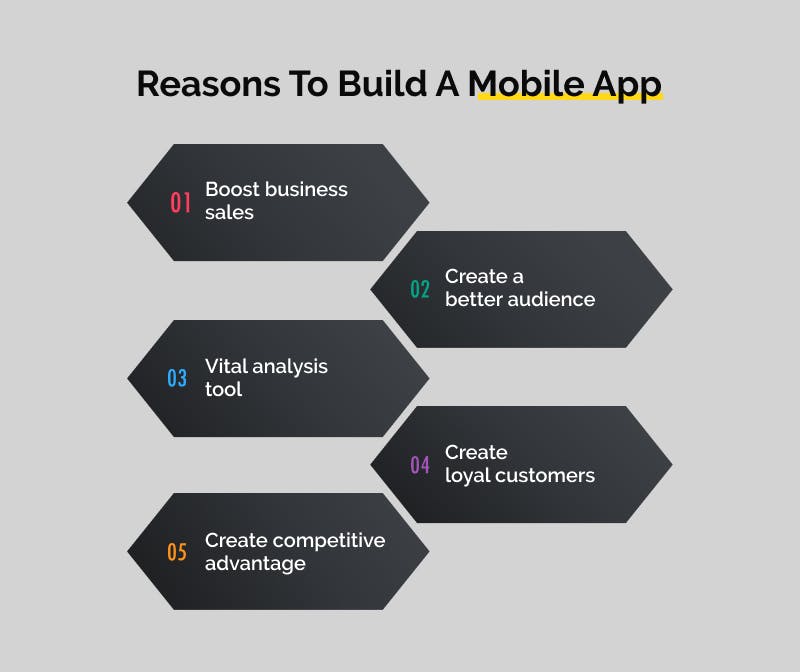 Reasons To Build A Mobile App

01 Boost business sales

02 Create a better audience

03 Vital analysis tool

04 Create loyal customers

05 Create competitive advantage